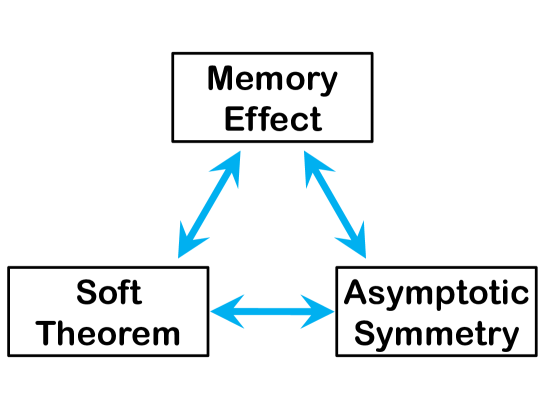 Memory Effect

Soft Theorem

Asymptotic Symmetry